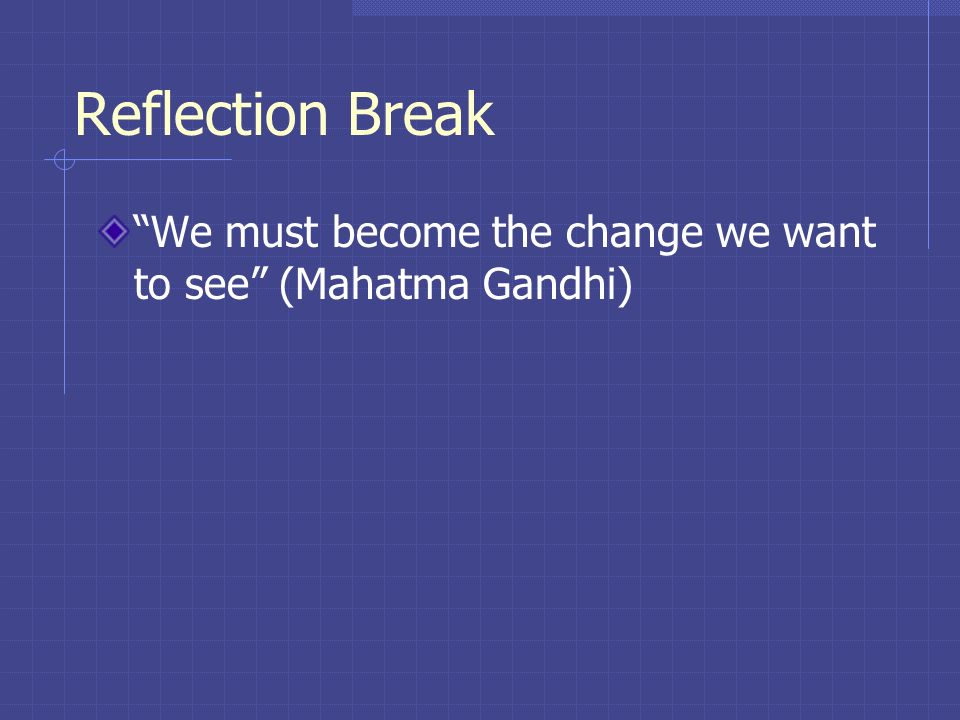 Reflection Break

“We must become the change we want to see” (Mahatma Gandhi)